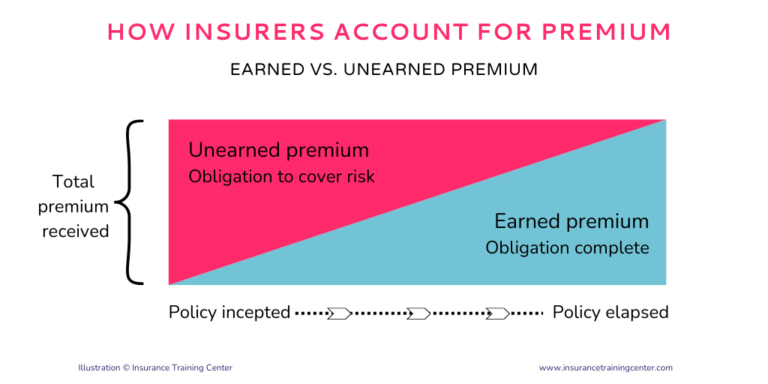 HOW INSURERS ACCOUNT FOR PREMIUM

EARNED VS. UNEARNED PREMIUM

Total premium received

Unearned premium
Obligation to cover risk

Earned premium
Obligation complete

Policy incepted

Policy elapsed

Illustration © Insurance Training Center

www.insurancetrainingcenter.com